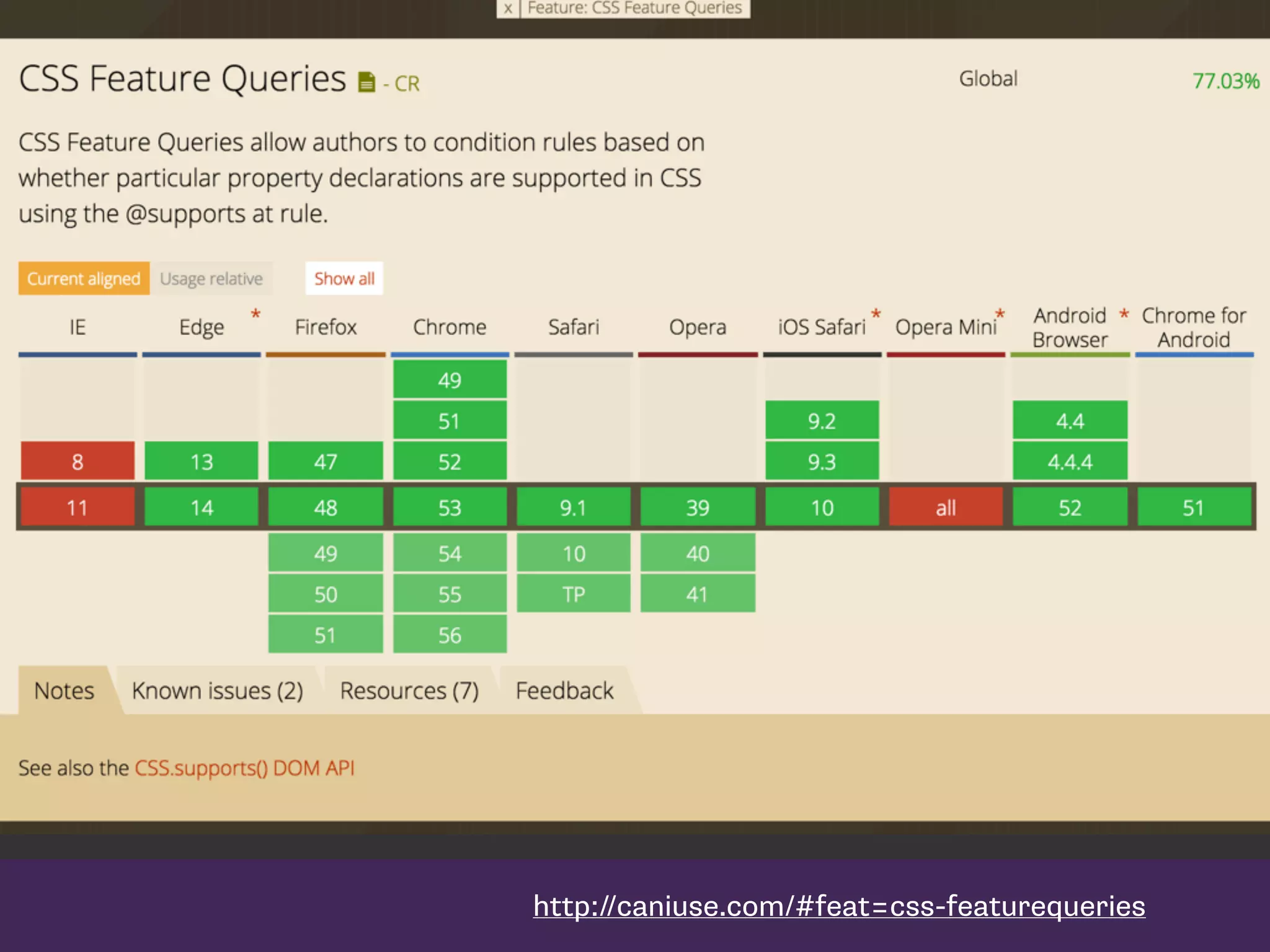 x Feature: CSS Feature Queries

CSS Feature Queries - CR

Global 77.03%

CSS Feature Queries allow authors to condition rules based on whether particular property declarations are supported in CSS using the @supports at rule.

Current aligned Usage relative Show all

| IE | Edge * | Firefox | Chrome | Safari | Opera | iOS Safari * | Opera Mini * | Android Browser * | Chrome for Android |
|---|---|---|---|---|---|---|---|---|---|
| | | | 49 | | | | | | |
| | | | 51 | | | 9.2 | | 4.4 | |
| 8 | 13 | 47 | 52 | | | 9.3 | | 4.4.4 | |
| 11 | 14 | 48 | 53 | 9.1 | 39 | 10 | all | 52 | 51 |
| | | 49 | 54 | 10 | 40 | | | | |
| | | 50 | 55 | TP | 41 | | | | |
| | | 51 | 56 | | | | | | |

Notes Known issues (2) Resources (7) Feedback

See also the CSS.supports() DOM API

http://caniuse.com/#feat=css-featurequeries